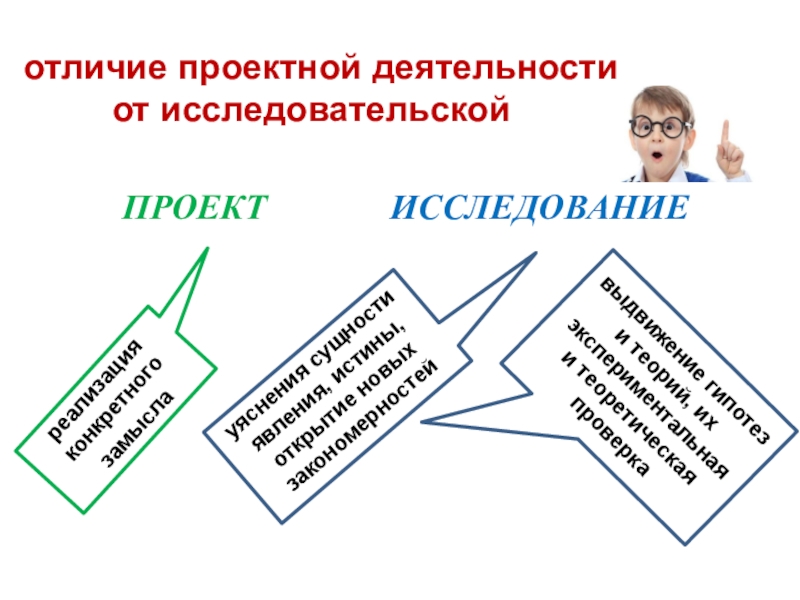 отличие проектной деятельности от исследовательской

ПРОЕКТ

ИССЛЕДОВАНИЕ

реализация конкретного замысла

уяснения сущности явления, истины, открытие новых закономерностей

выдвижение гипотез и теорий, их экспериментальная и теоретическая проверка